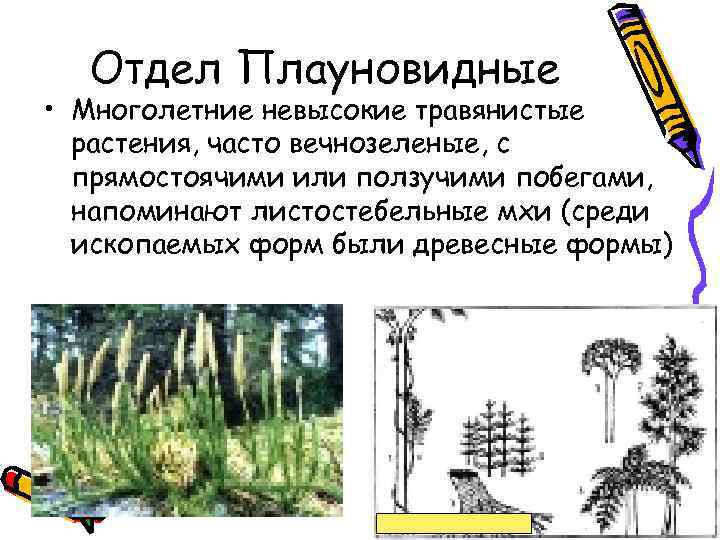 Отдел Плауновидные

• Многолетние невысокие травянистые растения, часто вечнозеленые, с прямостоячими или ползучими побегами, напоминают листостебельные мхи (среди ископаемых форм были древесные формы)